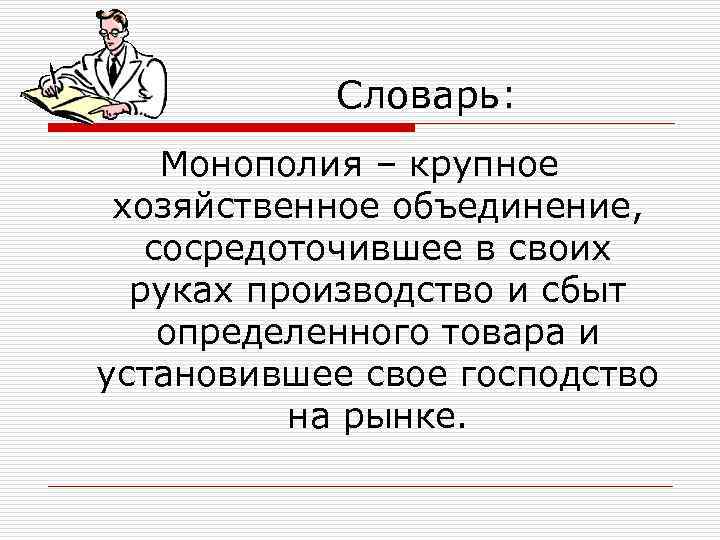 Словарь:

Монополия – крупное хозяйственное объединение, сосредоточившее в своих руках производство и сбыт определенного товара и установившее свое господство на рынке.